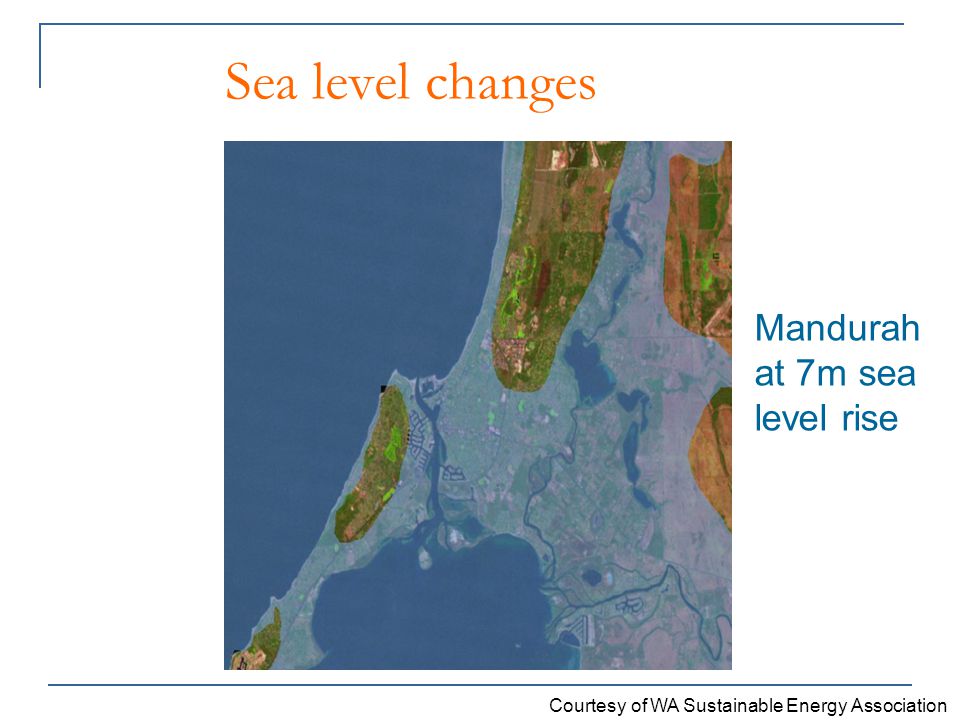 Sea level changes

Mandurah at 7m sea level rise

Courtesy of WA Sustainable Energy Association